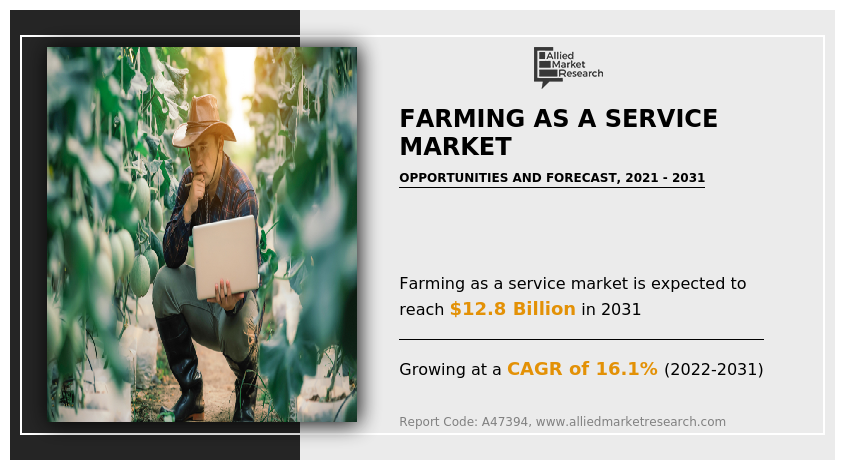 Allied Market Research

FARMING AS A SERVICE MARKET

OPPORTUNITIES AND FORECAST, 2021 - 2031

Farming as a service market is expected to reach $12.8 Billion in 2031

Growing at a CAGR of 16.1% (2022-2031)

Report Code: A47394, www.alliedmarketresearch.com